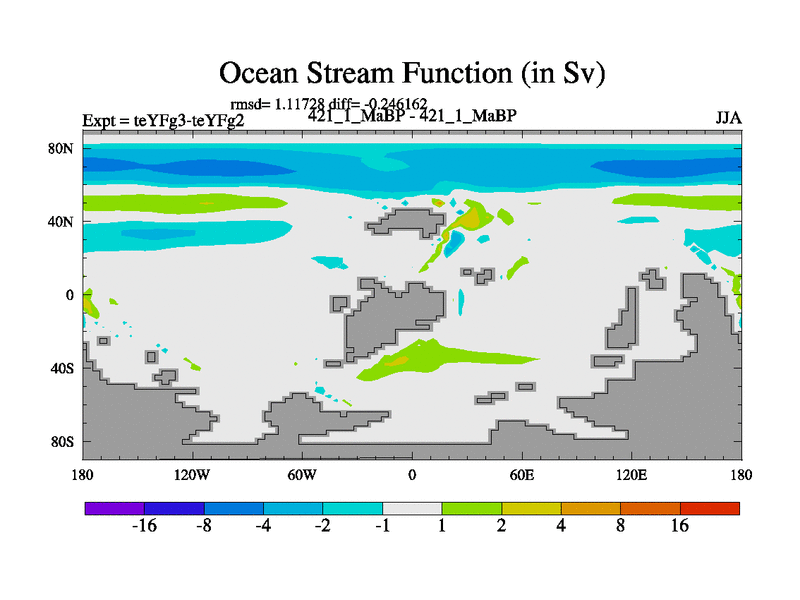 Ocean Stream Function (in Sv)

rmsd= 1.11728 diff= -0.246162
Expt = teYFg3-teYFg2
421_1_MaBP - 421_1_MaBP
JJA

80N
40N
0
40S
80S

180
120W
60W
0
60E
120E
180

-16
-8
-4
-2
-1
1
2
4
8
16